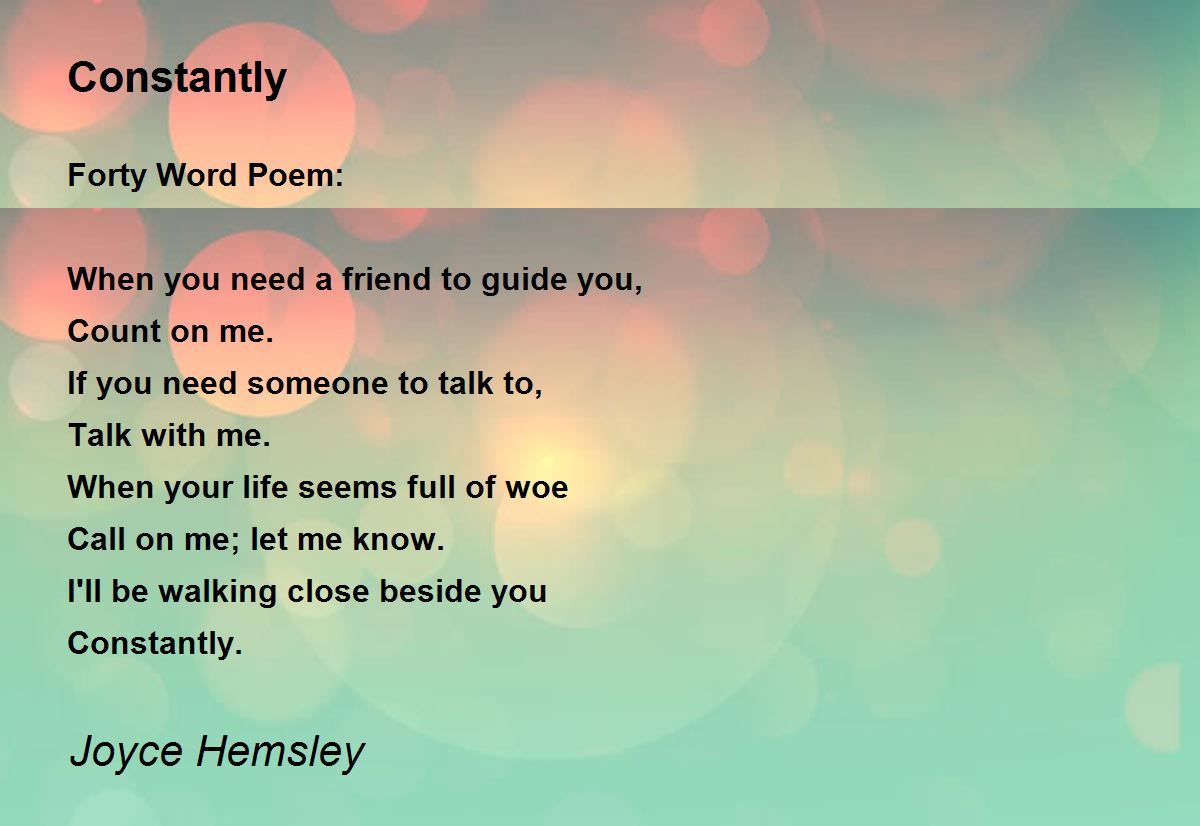 Constantly

Forty Word Poem:

When you need a friend to guide you,
Count on me.
If you need someone to talk to,
Talk with me.
When your life seems full of woe
Call on me; let me know.
I'll be walking close beside you
Constantly.

Joyce Hemsley